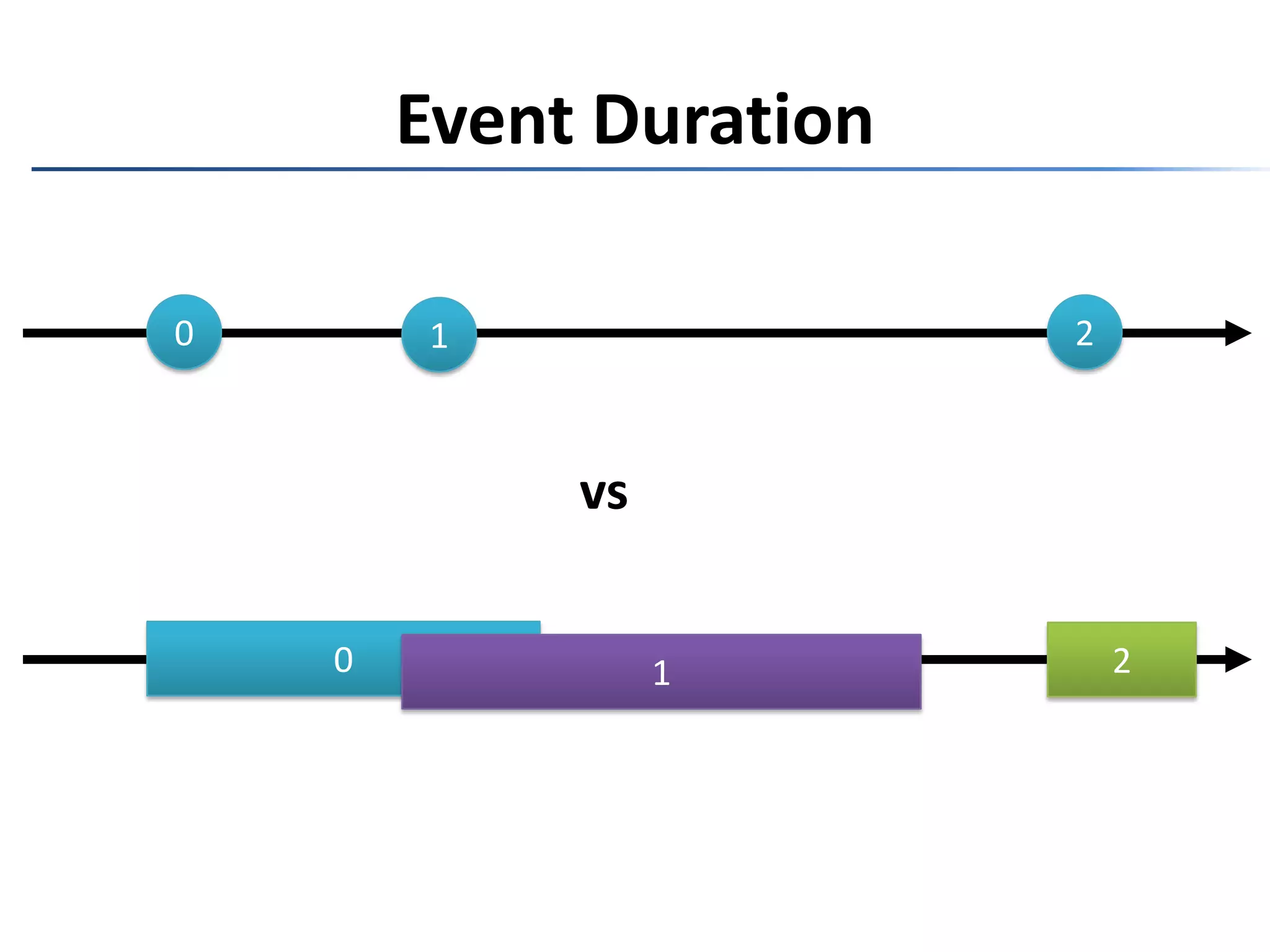 Event Duration

0
1
2

vs

0
1
2